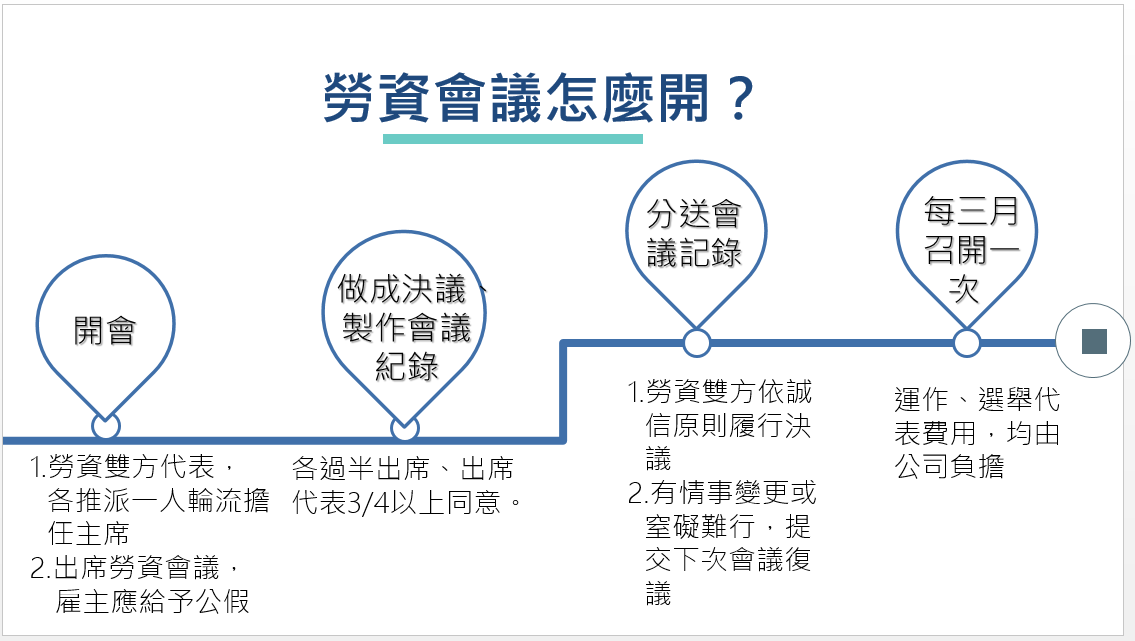 勞資會議怎麼開？

開會

1.勞資雙方代表，各推派一人輪流擔任主席
2.出席勞資會議，雇主應給予公假

做成決議、製作會議紀錄

各過半出席、出席代表3/4以上同意。

分送會議記錄

1.勞資雙方依誠信原則履行決議
2.有情事變更或窒礙難行，提交下次會議復議

每三月召開一次

運作、選舉代表費用，均由公司負擔